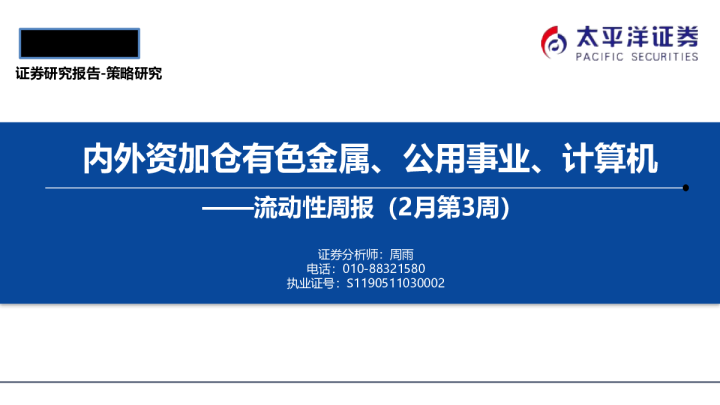 证券研究报告-策略研究

太平洋证券
PACIFIC SECURITIES

内外资加仓有色金属、公用事业、计算机

——流动性周报（2月第3周）

证券分析师：周雨
电话：010-88321580
执业证号：S1190511030002